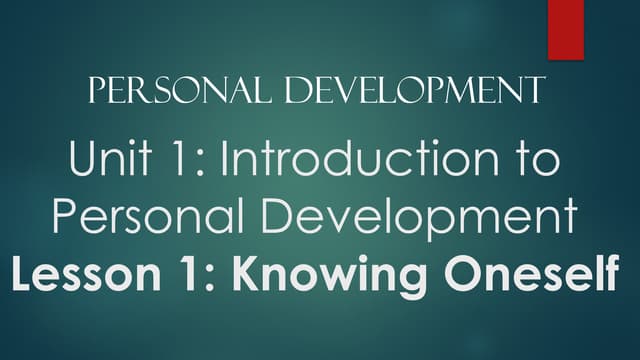 PERSONAL DEVELOPMENT

Unit 1: Introduction to Personal Development

Lesson 1: Knowing Oneself